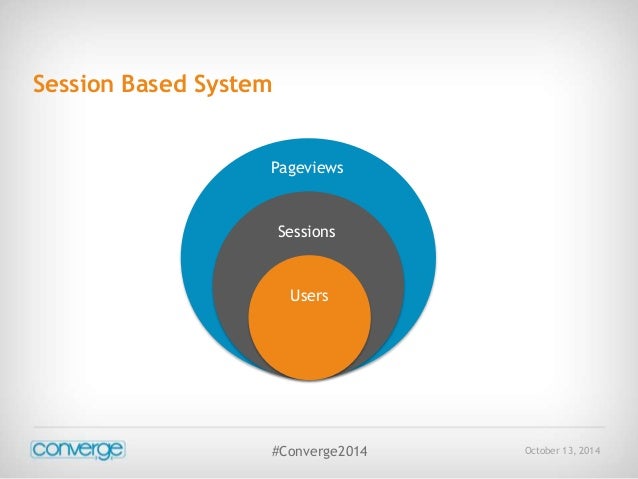 Session Based System

Pageviews

Sessions

Users

converge

#Converge2014

October 13, 2014